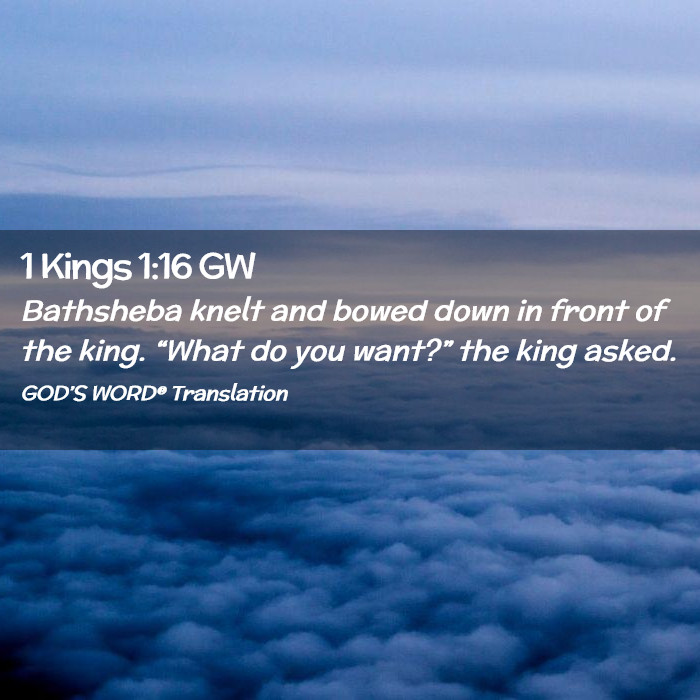 1 Kings 1:16 GW

Bathsheba knelt and bowed down in front of the king. “What do you want?” the king asked.

GOD’S WORD® Translation